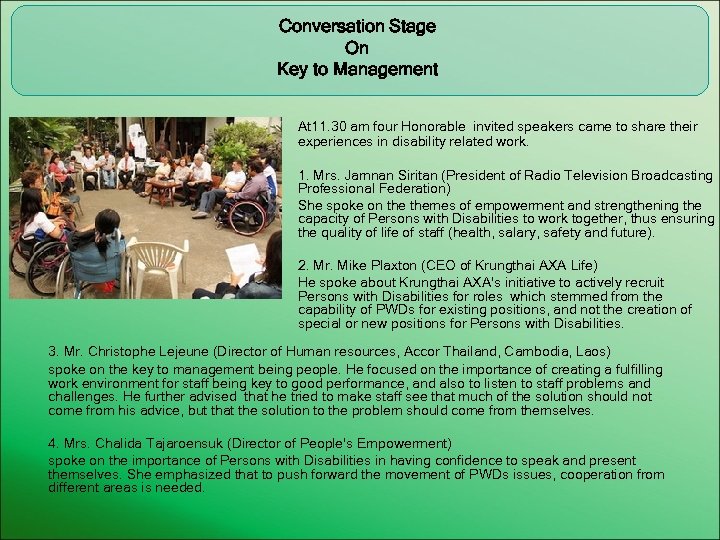 Conversation Stage
On
Key to Management

At11.30 am four Honorable invited speakers came to share their experiences in disability related work.

1. Mrs. Jamnan Siritan (President of Radio Television Broadcasting Professional Federation)
She spoke on the themes of empowerment and strengthening the capacity of Persons with Disabilities to work together, thus ensuring the quality of life of staff (health, salary, safety and future).

2. Mr. Mike Plaxton (CEO of Krungthai AXA Life)
He spoke about Krungthai AXA's initiative to actively recruit Persons with Disabilities for roles which stemmed from the capability of PWDs for existing positions, and not the creation of special or new positions for Persons with Disabilities.

3. Mr. Christophe Lejeune (Director of Human resources, Accor Thailand, Cambodia, Laos)
spoke on the key to management being people. He focused on the importance of creating a fulfilling work environment for staff being key to good performance, and also to listen to staff problems and challenges. He further advised that he tried to make staff see that much of the solution should not come from his advice, but that the solution to the problem should come from themselves.

4. Mrs. Chalida Tajaroensuk (Director of People's Empowerment)
spoke on the importance of Persons with Disabilities in having confidence to speak and present themselves. She emphasized that to push forward the movement of PWDs issues, cooperation from different areas is needed.